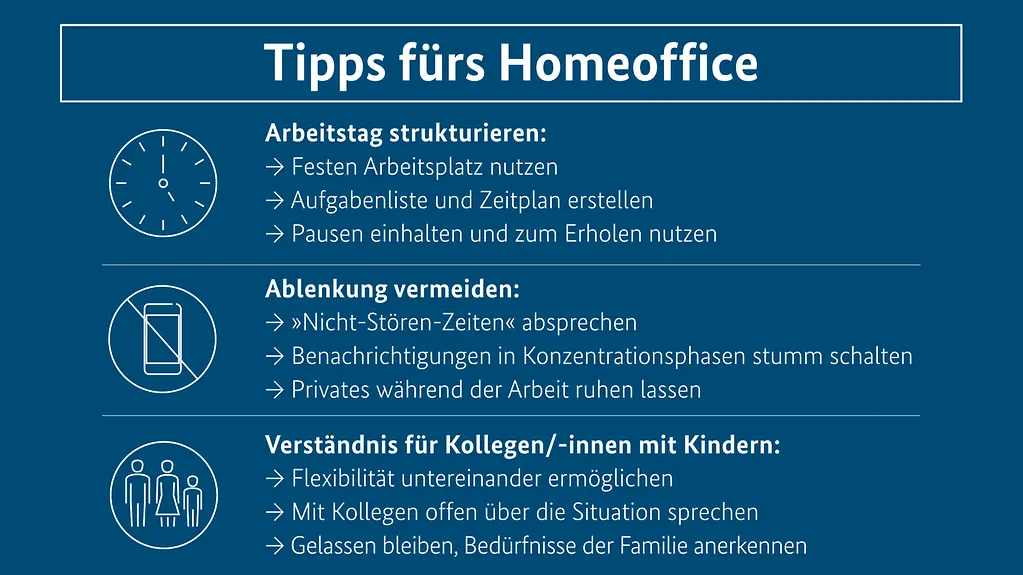 Tipps fürs Homeoffice

Arbeitstag strukturieren:
→ Festen Arbeitsplatz nutzen
→ Aufgabenliste und Zeitplan erstellen
→ Pausen einhalten und zum Erholen nutzen

Ablenkung vermeiden:
→ »Nicht-Stören-Zeiten« absprechen
→ Benachrichtigungen in Konzentrationsphasen stumm schalten
→ Privates während der Arbeit ruhen lassen

Verständnis für Kollegen/-innen mit Kindern:
→ Flexibilität untereinander ermöglichen
→ Mit Kollegen offen über die Situation sprechen
→ Gelassen bleiben, Bedürfnisse der Familie anerkennen